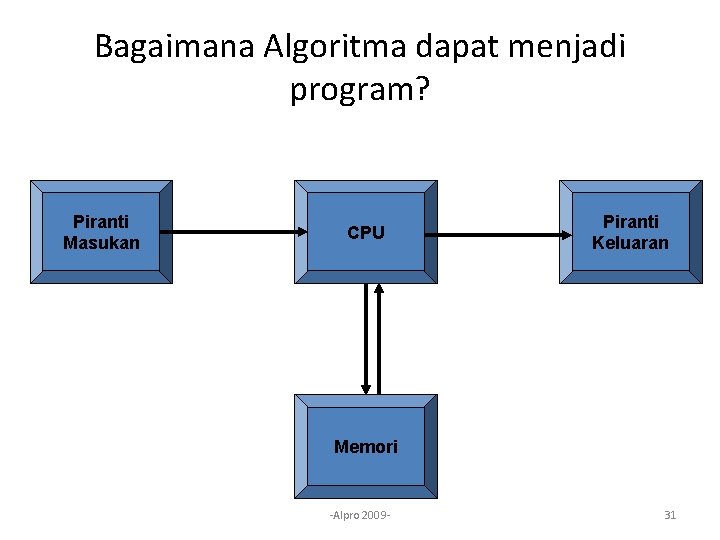 Bagaimana Algoritma dapat menjadi program?

Piranti Masukan

CPU

Piranti Keluaran

Memori

-Alpro 2009-

31